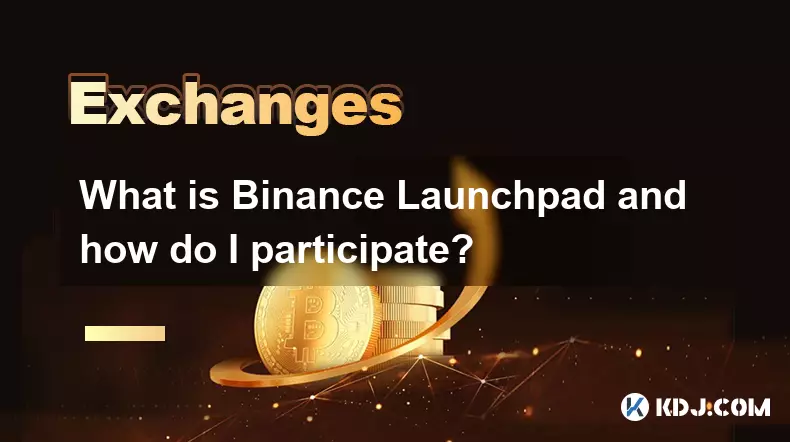 Exchanges

What is Binance Launchpad and how do I participate?

KDJ.COM